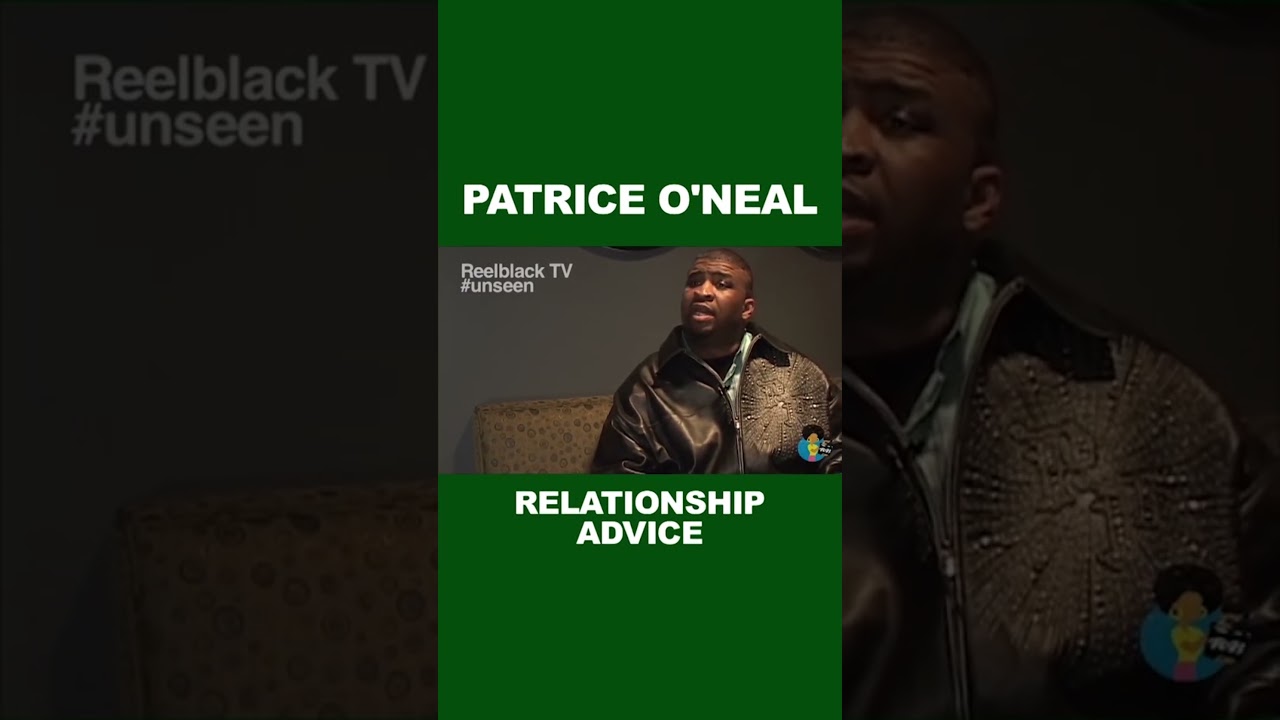 Reelblack TV
#unseen

PATRICE O'NEAL

Reelblack TV
#unseen

RELATIONSHIP ADVICE